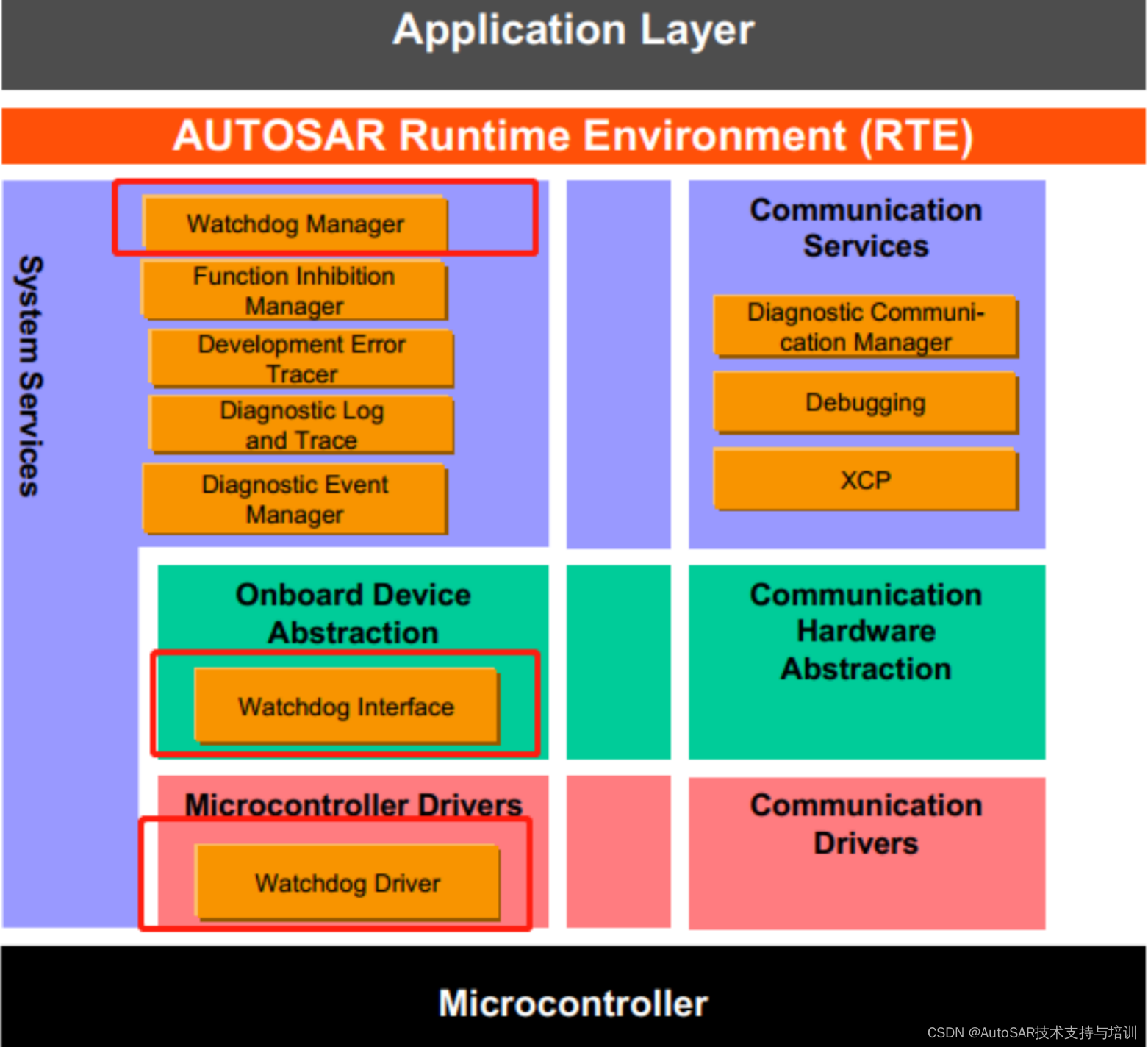 Application Layer

AUTOSAR Runtime Environment (RTE)

System Services

Watchdog Manager

Function Inhibition Manager

Development Error Tracer

Diagnostic Log and Trace

Diagnostic Event Manager

Communication Services

Diagnostic Communication Manager

Debugging

XCP

Onboard Device Abstraction

Watchdog Interface

Communication Hardware Abstraction

Microcontroller Drivers

Watchdog Driver

Communication Drivers

Microcontroller

CSDN @AutoSAR技术支持与培训